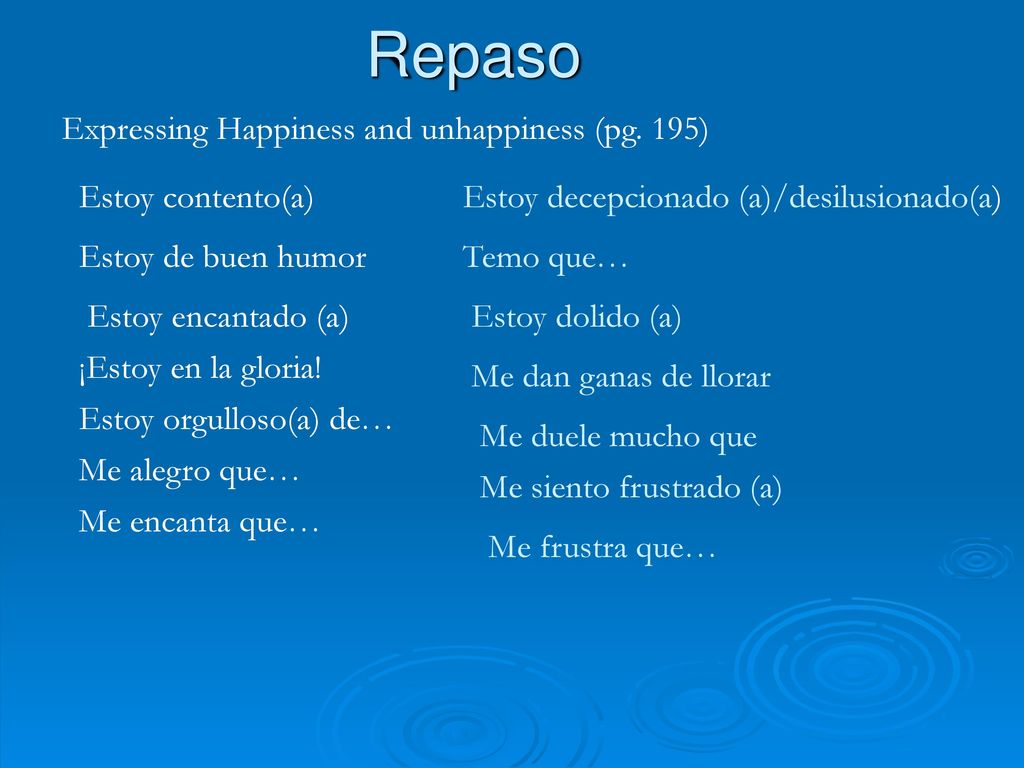 Repaso

Expressing Happiness and unhappiness (pg. 195)

Estoy contento(a)

Estoy de buen humor

Estoy encantado (a)

¡Estoy en la gloria!

Estoy orgulloso(a) de…

Me alegro que…

Me encanta que…

Estoy decepcionado (a)/desilusionado(a)

Temo que…

Estoy dolido (a)

Me dan ganas de llorar

Me duele mucho que

Me siento frustrado (a)

Me frustra que…